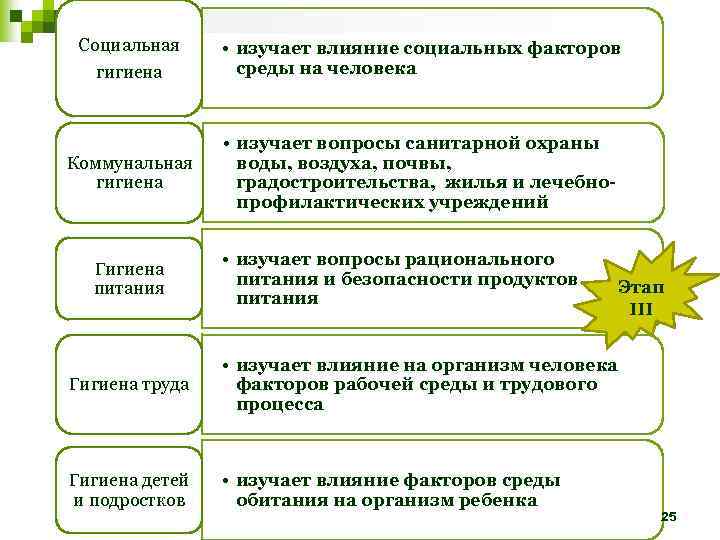 Социальная гигиена

• изучает влияние социальных факторов среды на человека

Коммунальная гигиена

• изучает вопросы санитарной охраны воды, воздуха, почвы, градостроительства, жилья и лечебно-профилактических учреждений

Гигиена питания

• изучает вопросы рационального питания и безопасности продуктов питания

Этап III

Гигиена труда

• изучает влияние на организм человека факторов рабочей среды и трудового процесса

Гигиена детей и подростков

• изучает влияние факторов среды обитания на организм ребенка

25